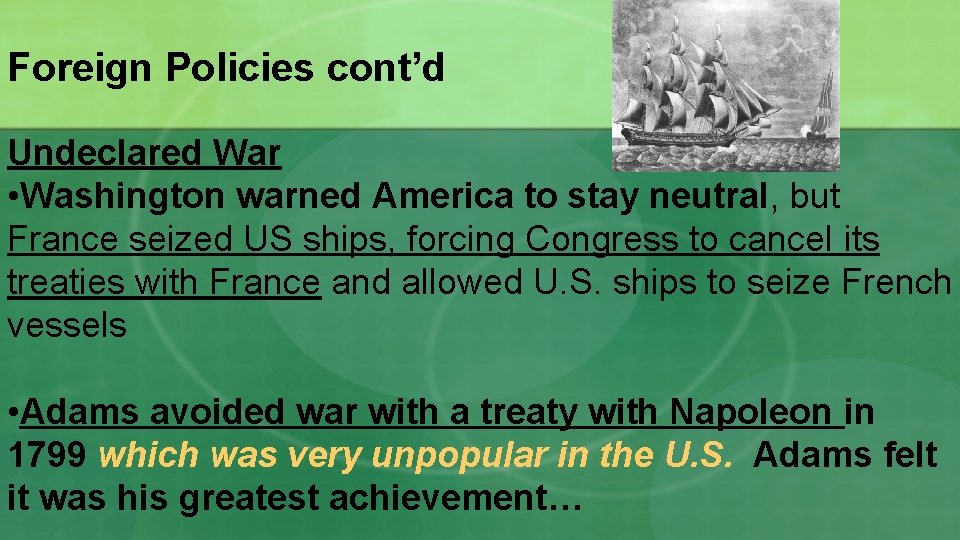 Foreign Policies cont’d

Undeclared War

•Washington warned America to stay neutral, but France seized US ships, forcing Congress to cancel its treaties with France and allowed U.S. ships to seize French vessels

•Adams avoided war with a treaty with Napoleon in 1799 which was very unpopular in the U.S. Adams felt it was his greatest achievement…